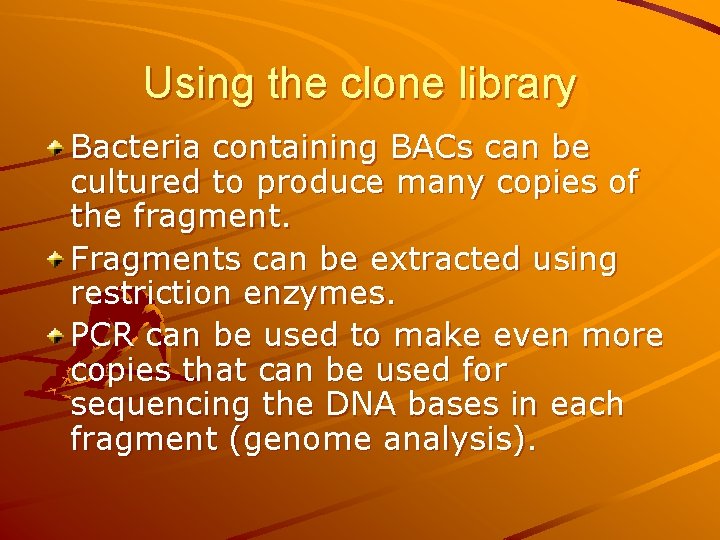 Using the clone library

Bacteria containing BACs can be cultured to produce many copies of the fragment.

Fragments can be extracted using restriction enzymes.

PCR can be used to make even more copies that can be used for sequencing the DNA bases in each fragment (genome analysis).